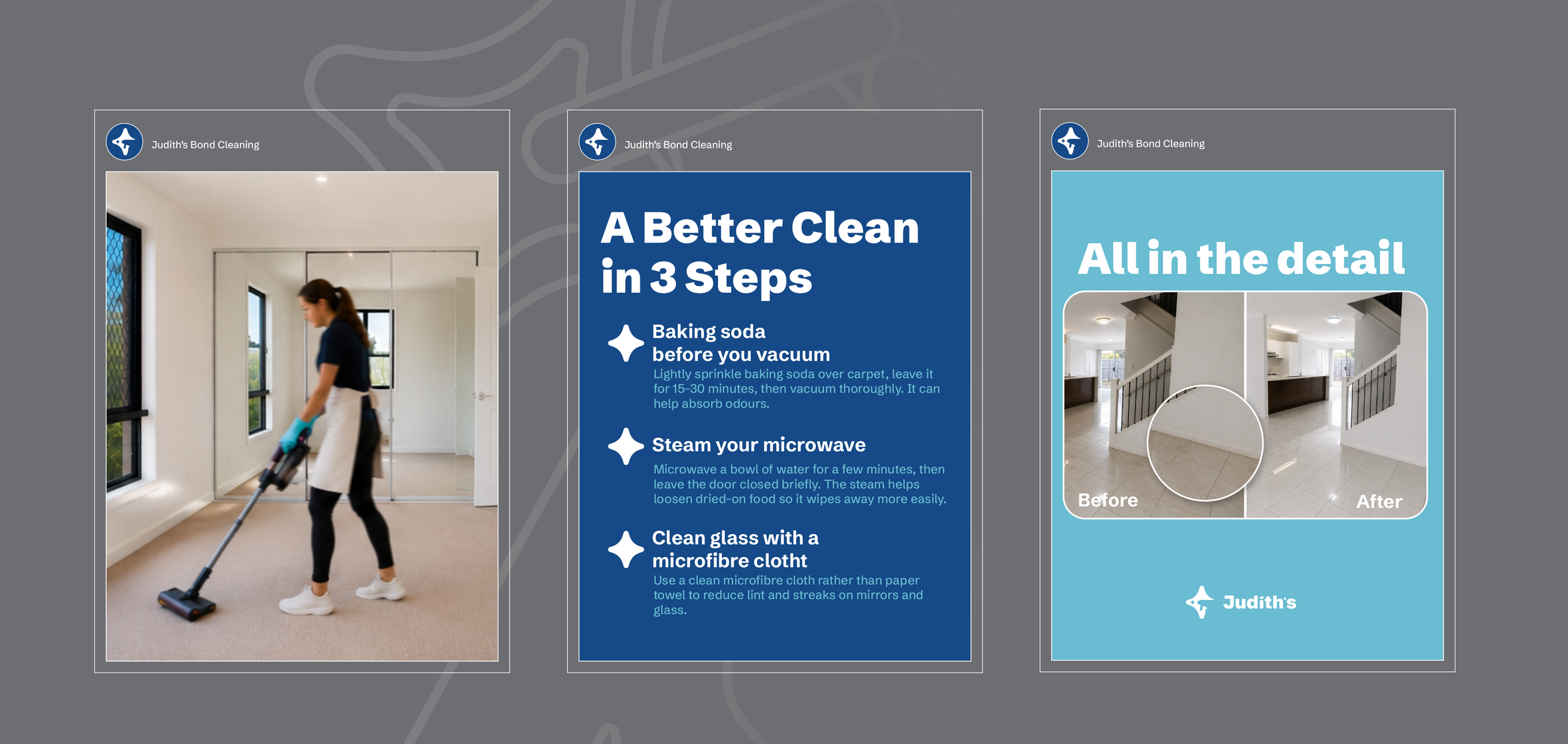 Judith's Bond Cleaning

Judith's Bond Cleaning

A Better Clean in 3 Steps

Baking soda before you vacuum
Lightly sprinkle baking soda over carpet, leave it for 15–30 minutes, then vacuum thoroughly. It can help absorb odours.

Steam your microwave
Microwave a bowl of water for a few minutes, then leave the door closed briefly. The steam helps loosen dried-on food so it wipes away more easily.

Clean glass with a microfibre clotht
Use a clean microfibre cloth rather than paper towel to reduce lint and streaks on mirrors and glass.

Judith's Bond Cleaning

All in the detail

Before

After

Judith's